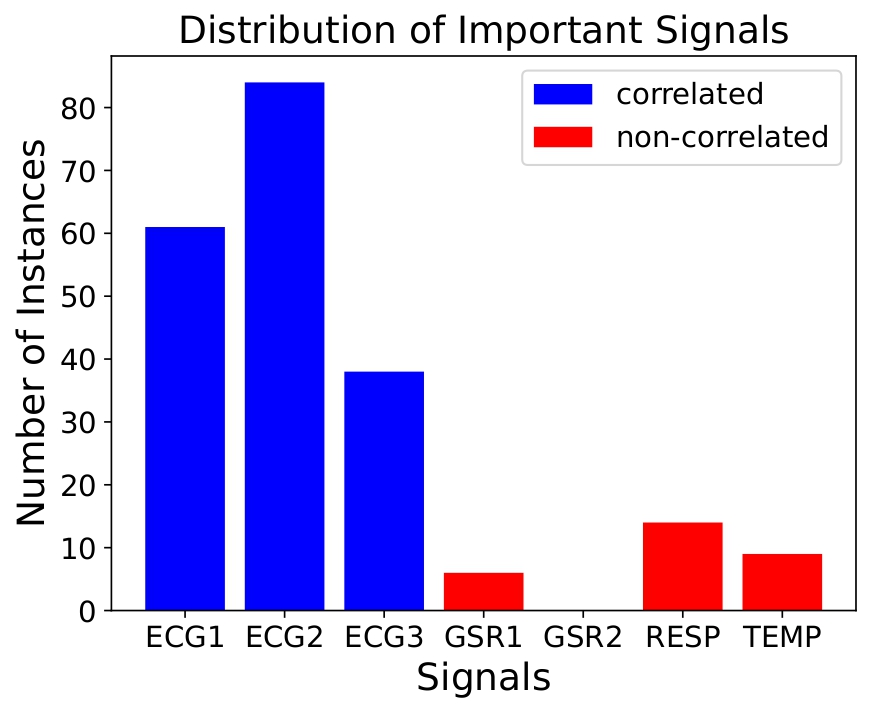 Distribution of Important Signals

correlated
non-correlated

Number of Instances

80
70
60
50
40
30
20
10
0

ECG1 ECG2 ECG3 GSR1 GSR2 RESP TEMP

Signals